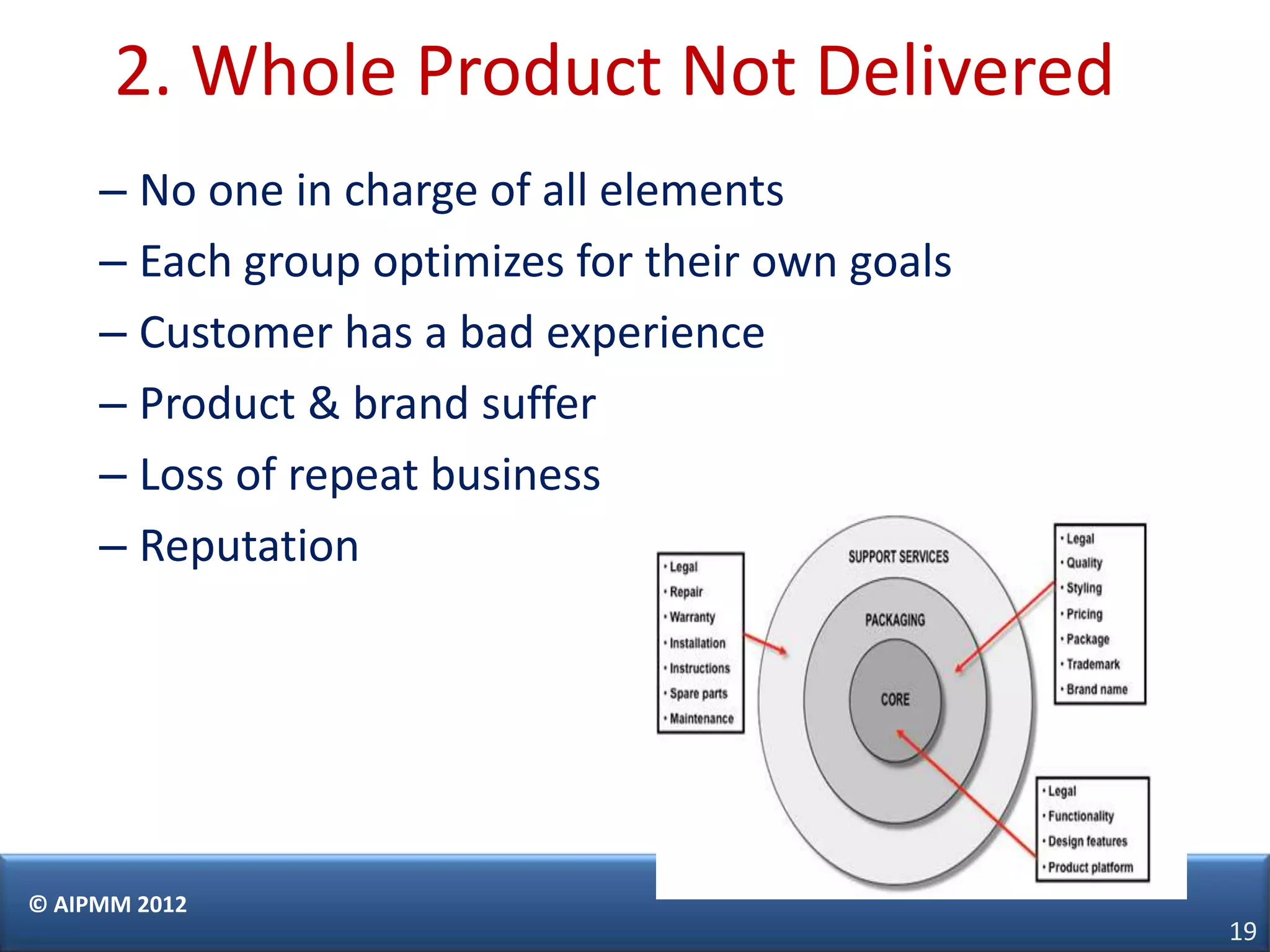 2. Whole Product Not Delivered

– No one in charge of all elements
– Each group optimizes for their own goals
– Customer has a bad experience
– Product & brand suffer
– Loss of repeat business
– Reputation

• Legal
• Repair
• Warranty
• Installation
• Instructions
• Spare parts
• Maintenance

SUPPORT SERVICES
PACKAGING
CORE

• Legal
• Quality
• Styling
• Pricing
• Package
• Trademark
• Brand name

• Legal
• Functionality
• Design features
• Product platform

© AIPMM 2012

19